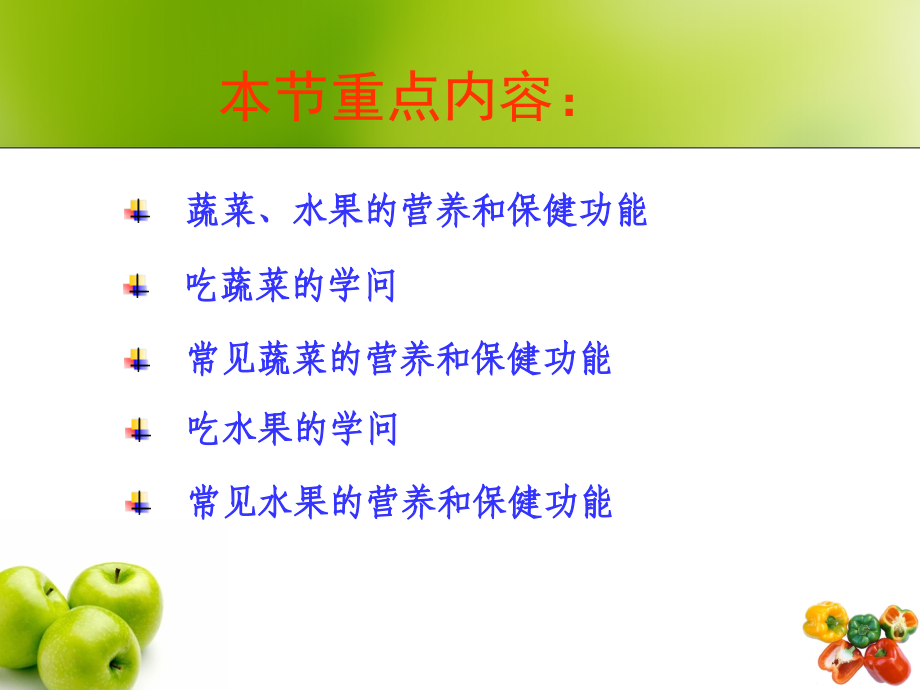 本节重点内容：

蔬菜、水果的营养和保健功能

吃蔬菜的学问

常见蔬菜的营养和保健功能

吃水果的学问

常见水果的营养和保健功能